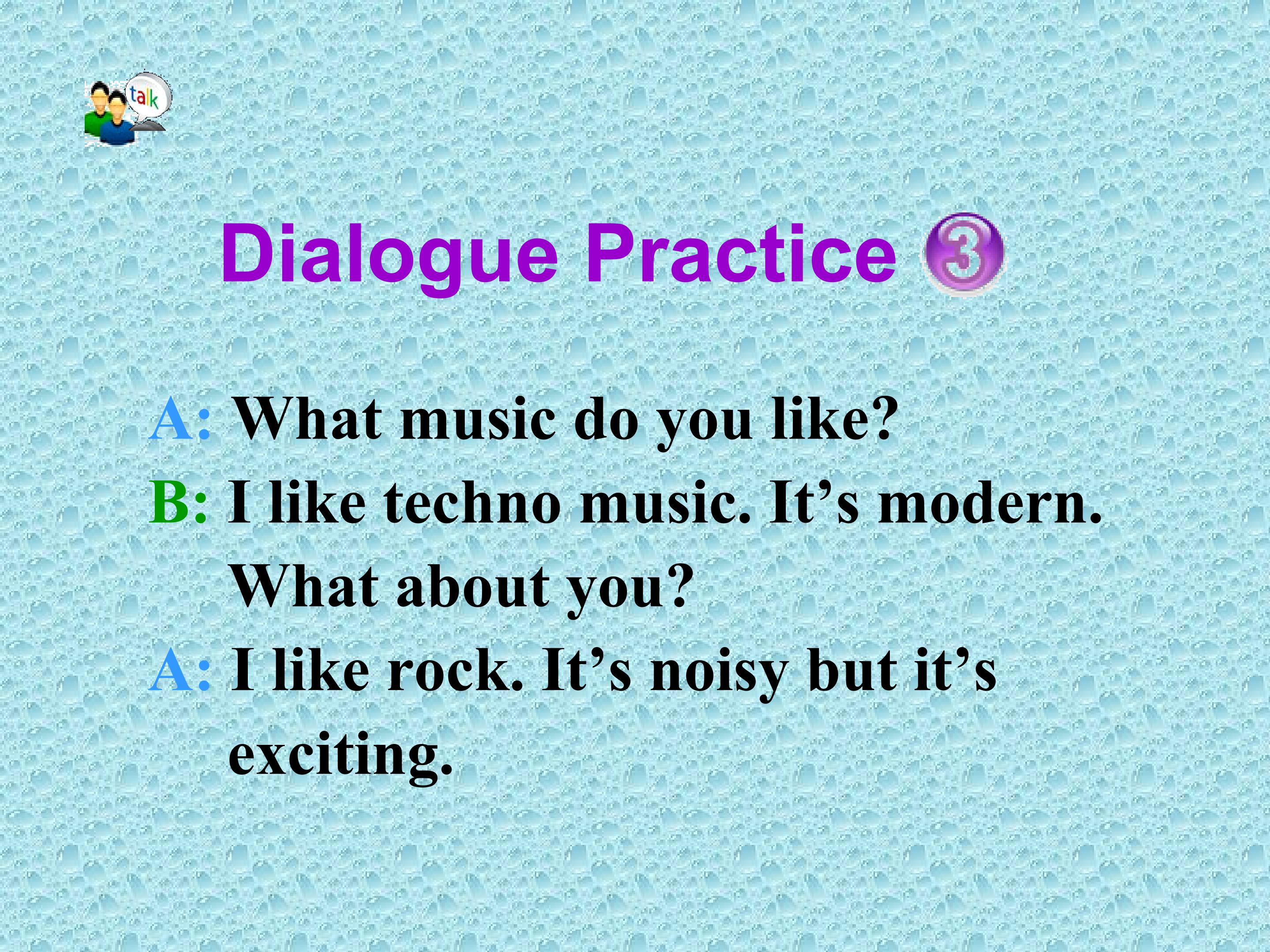 talk

Dialogue Practice 3

A: What music do you like?
B: I like techno music. It’s modern. What about you?
A: I like rock. It’s noisy but it’s exciting.